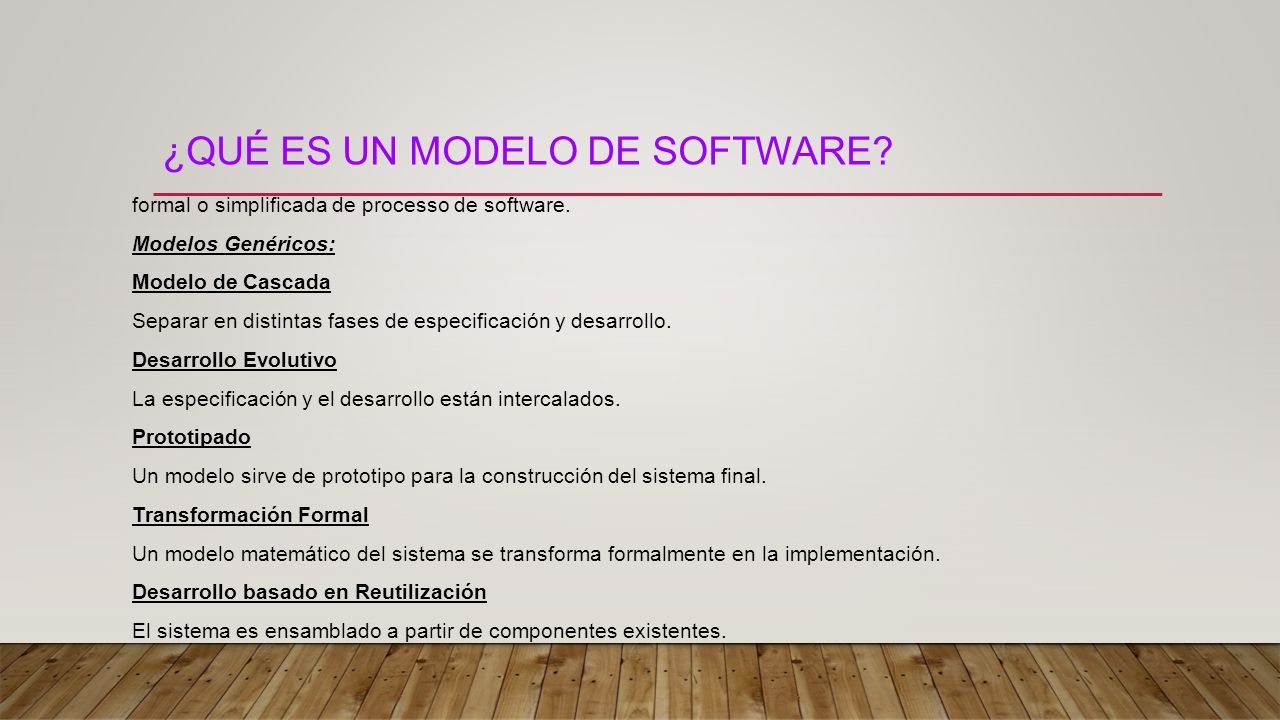 ¿QUÉ ES UN MODELO DE SOFTWARE?

formal o simplificada de processo de software.

Modelos Genéricos:

Modelo de Cascada

Separar en distintas fases de especificación y desarrollo.

Desarrollo Evolutivo

La especificación y el desarrollo están intercalados.

Prototipado

Un modelo sirve de prototipo para la construcción del sistema final.

Transformación Formal

Un modelo matemático del sistema se transforma formalmente en la implementación.

Desarrollo basado en Reutilización

El sistema es ensamblado a partir de componentes existentes.